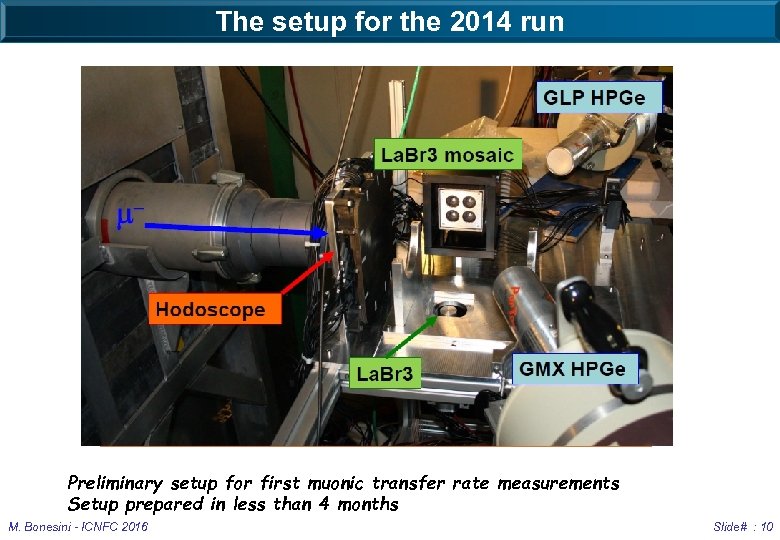 The setup for the 2014 run

GLP HPGe

LaBr3 mosaic

$\mu^-$

Hodoscope

LaBr3

GMX HPGe

Preliminary setup for first muonic transfer rate measurements
Setup prepared in less than 4 months

M. Bonesini - ICNFC 2016

Slide# : 10